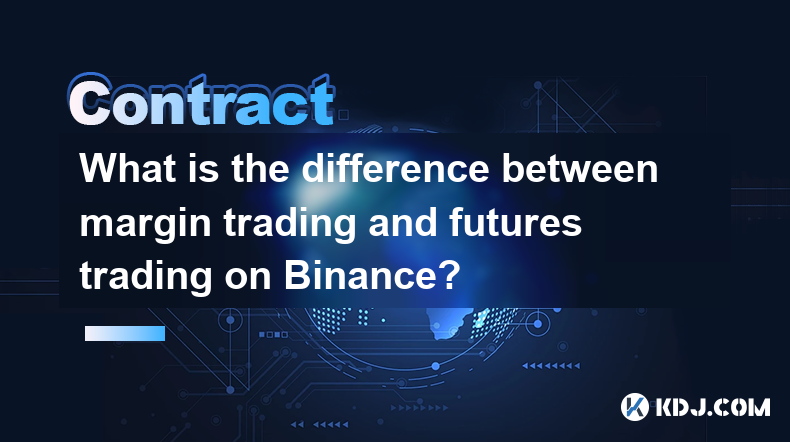 Contract

What is the difference between margin trading and futures trading on Binance?

KDJ.COM